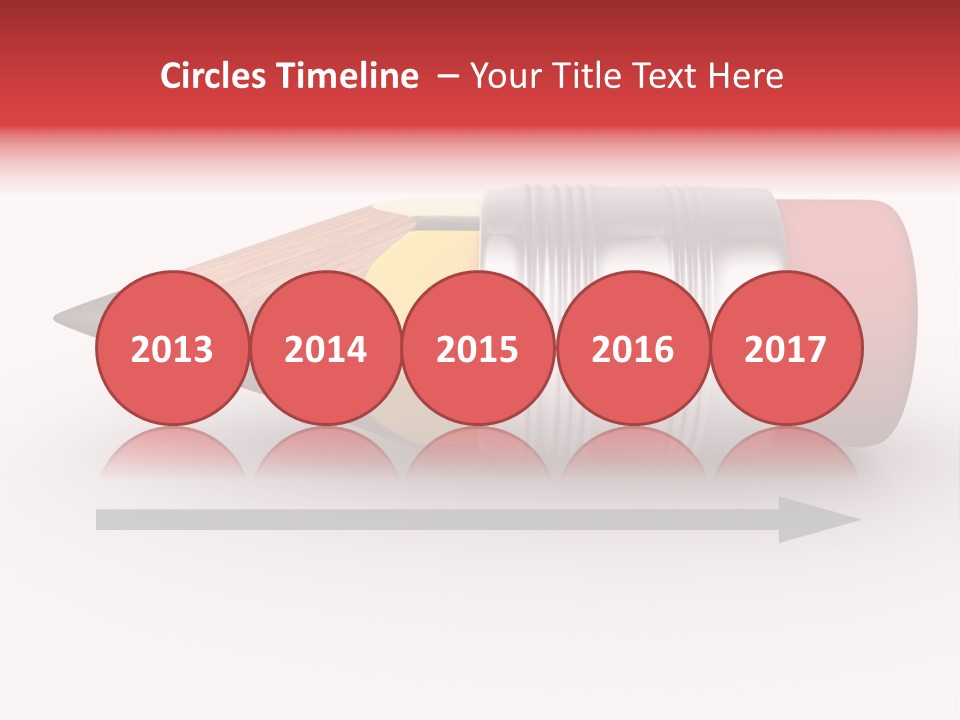 Circles Timeline – Your Title Text Here

2013

2014

2015

2016

2017